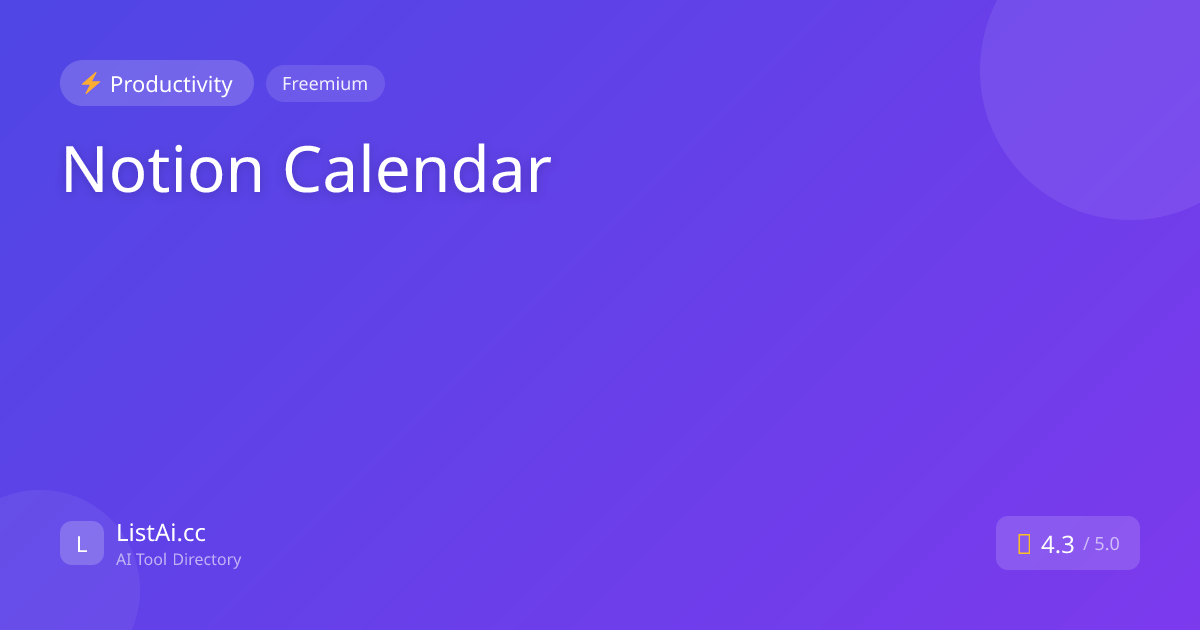 ⚡ Productivity Freemium

Notion Calendar

L ListAi.cc
AI Tool Directory

4.3 / 5.0